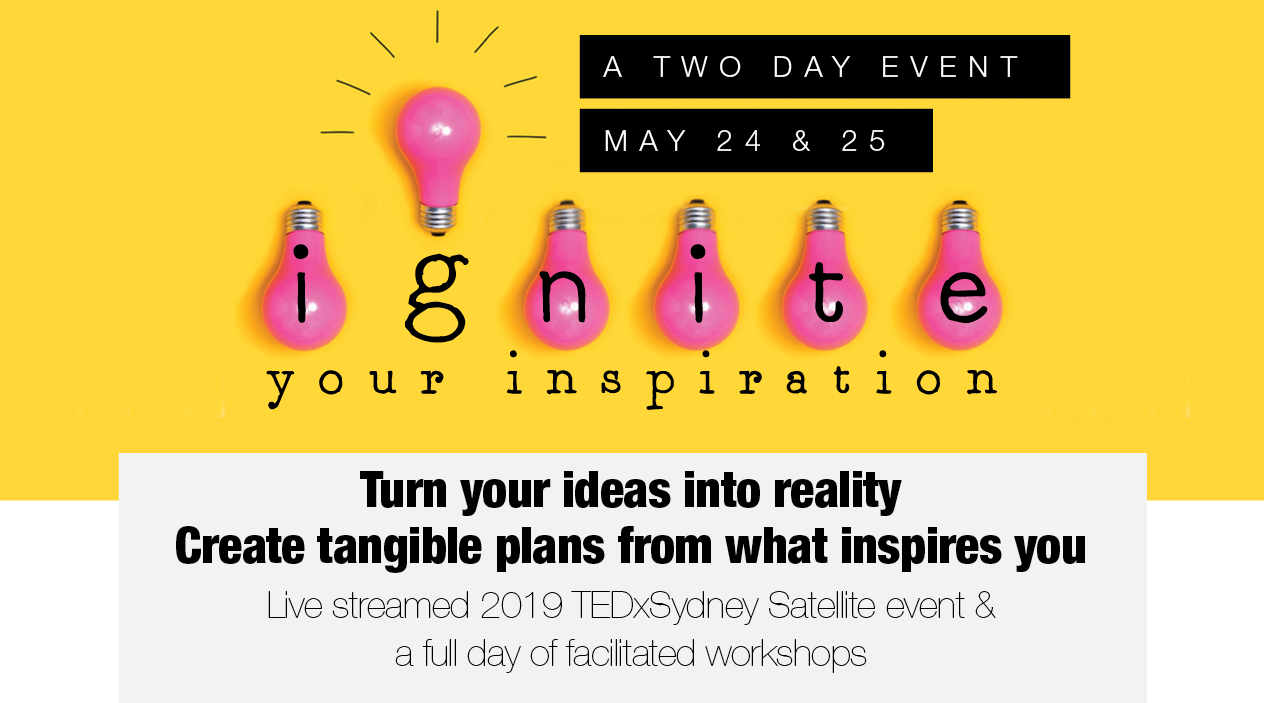 A TWO DAY EVENT

MAY 24 & 25

ignite

your inspiration

Turn your ideas into reality
Create tangible plans from what inspires you

Live streamed 2019 TEDxSydney Satellite event & a full day of facilitated workshops